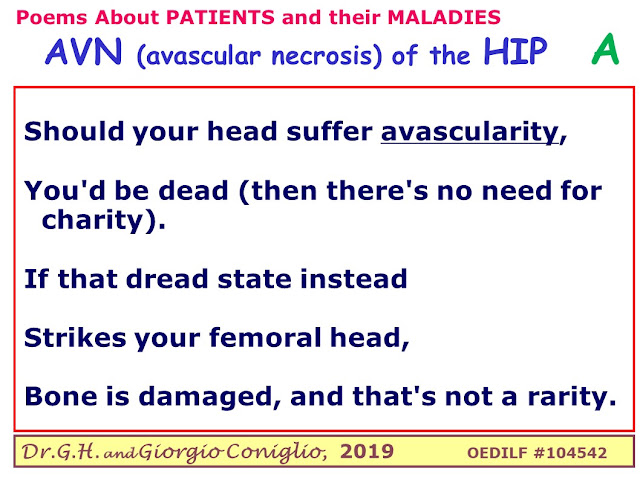 Poems About PATIENTS and their MALADIES

AVN (avascular necrosis) of the HIP A

Should your head suffer avascularity,

You'd be dead (then there's no need for charity).

If that dread state instead

Strikes your femoral head,

Bone is damaged, and that's not a rarity.

Dr.G.H. and Giorgio Coniglio, 2019 OEDILF #104542